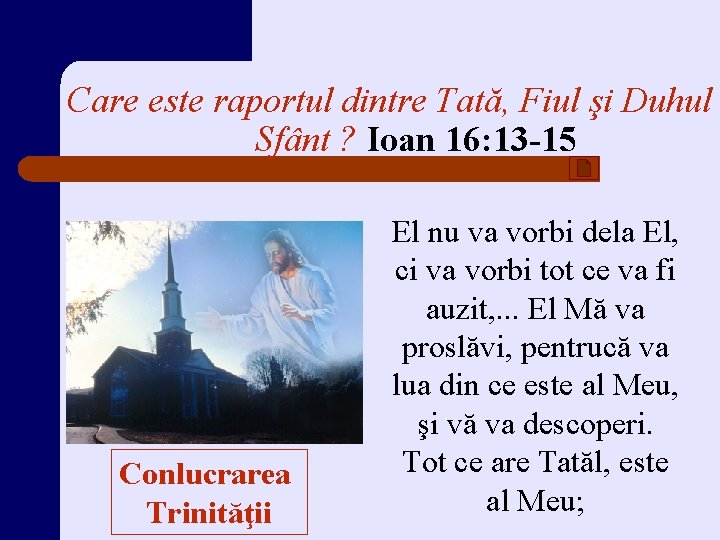 Care este raportul dintre Tată, Fiul şi Duhul Sfânt ? Ioan 16:13-15

El nu va vorbi dela El, ci va vorbi tot ce va fi auzit,... El Mă va proslăvi, pentrucă va lua din ce este al Meu, şi vă va descoperi. Tot ce are Tatăl, este al Meu;

Conlucrarea Trinităţii